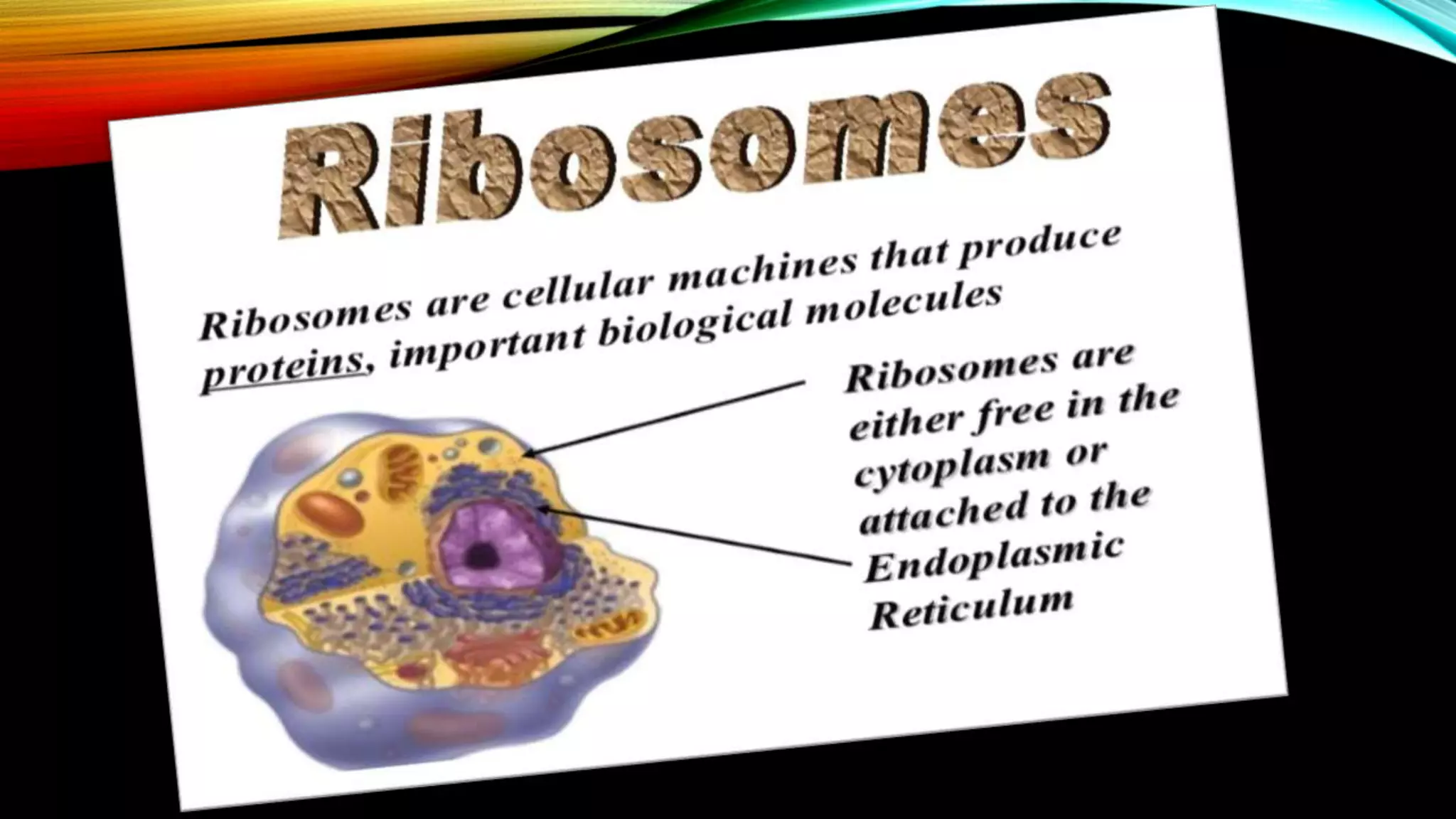 Ribosomes

Ribosomes are cellular machines that produce proteins, important biological molecules

Ribosomes are either free in the cytoplasm or attached to the Endoplasmic Reticulum